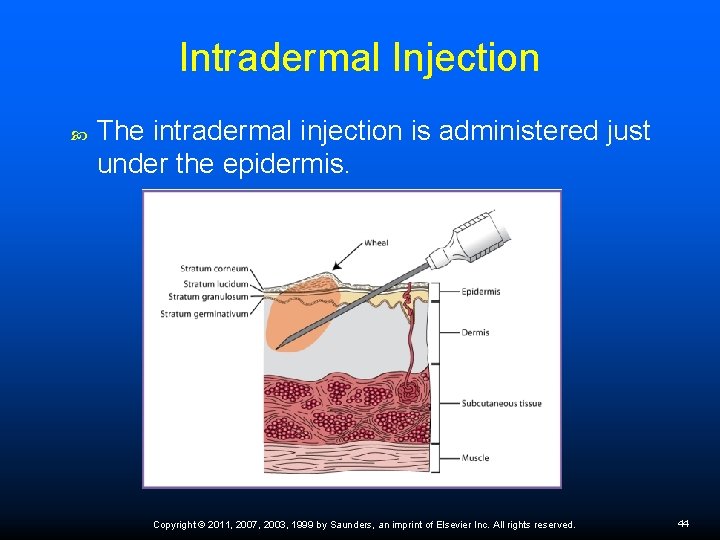 Intradermal Injection

The intradermal injection is administered just under the epidermis.

Wheal
Stratum corneum
Stratum lucidum
Stratum granulosum
Stratum germinativum
Epidermis
Dermis
Subcutaneous tissue
Muscle

Copyright © 2011, 2007, 2003, 1999 by Saunders, an imprint of Elsevier Inc. All rights reserved.

44